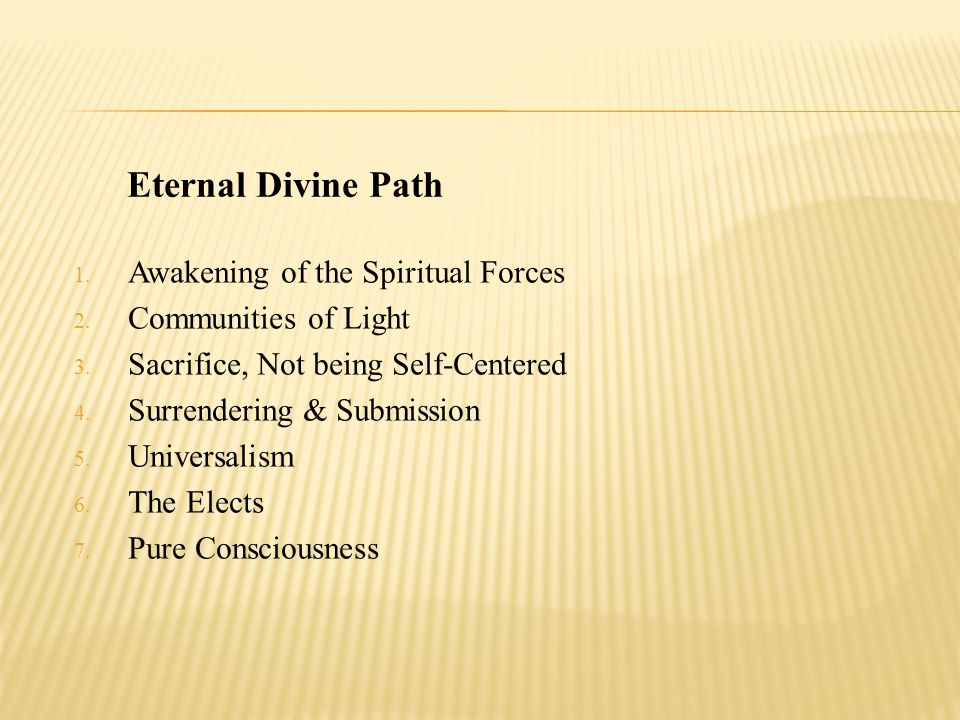 Eternal Divine Path

1. Awakening of the Spiritual Forces
2. Communities of Light
3. Sacrifice, Not being Self-Centered
4. Surrendering & Submission
5. Universalism
6. The Elects
7. Pure Consciousness